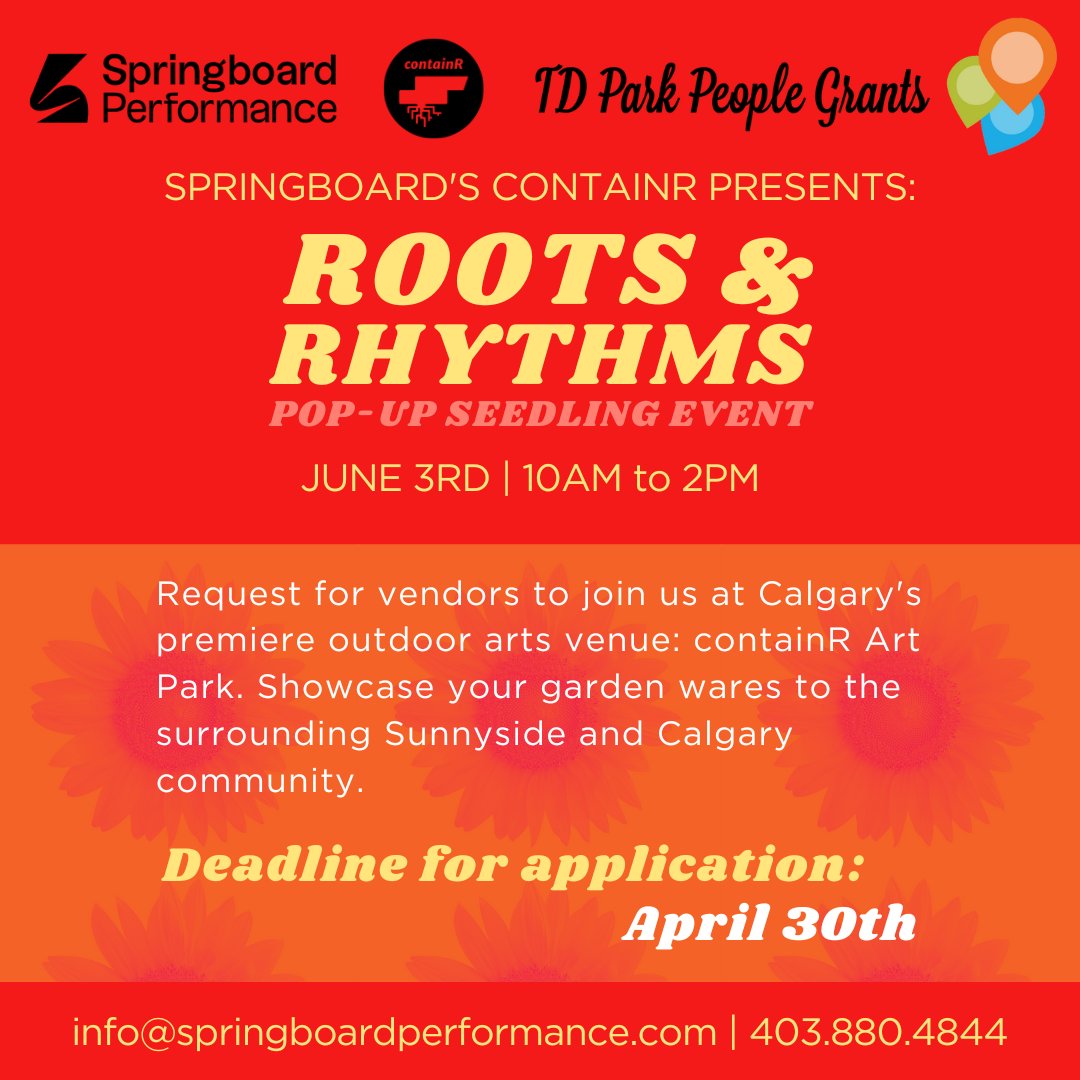 Springboard Performance

containR

TD Park People Grants

SPRINGBOARD'S CONTAINR PRESENTS:

ROOTS & RHYTHMS

POP-UP SEEDLING EVENT

JUNE 3RD | 10AM to 2PM

Request for vendors to join us at Calgary's premiere outdoor arts venue: containR Art Park. Showcase your garden wares to the surrounding Sunnyside and Calgary community.

Deadline for application:
April 30th

info@springboardperformance.com | 403.880.4844